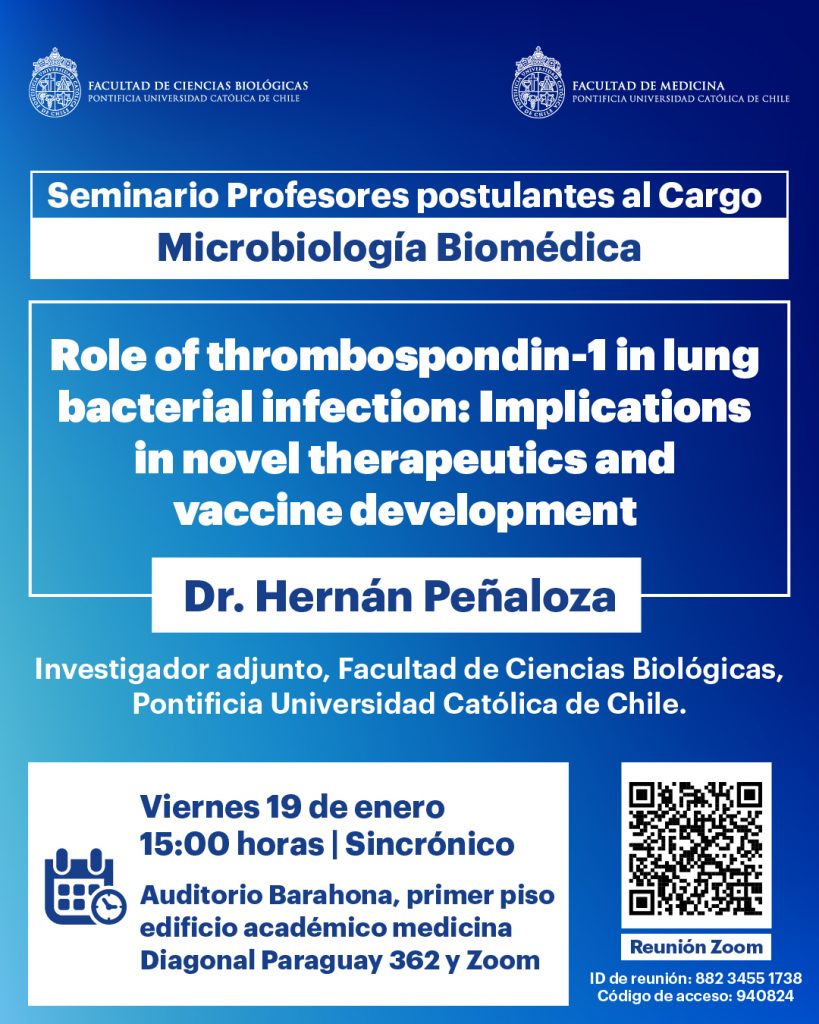 FACULTAD DE CIENCIAS BIOLÓGICAS
PONTIFICIA UNIVERSIDAD CATÓLICA DE CHILE

FACULTAD DE MEDICINA
PONTIFICIA UNIVERSIDAD CATÓLICA DE CHILE

Seminario Profesores postulantes al Cargo
Microbiología Biomédica

Role of thrombospondin-1 in lung bacterial infection: Implications in novel therapeutics and vaccine development

Dr. Hernán Peñaloza

Investigador adjunto, Facultad de Ciencias Biológicas, Pontificia Universidad Católica de Chile.

Viernes 19 de enero
15:00 horas | Sincrónico

Auditorio Barahona, primer piso edificio académico medicina Diagonal Paraguay 362 y Zoom

Reunión Zoom
ID de reunión: 882 3455 1738
Código de acceso: 940824